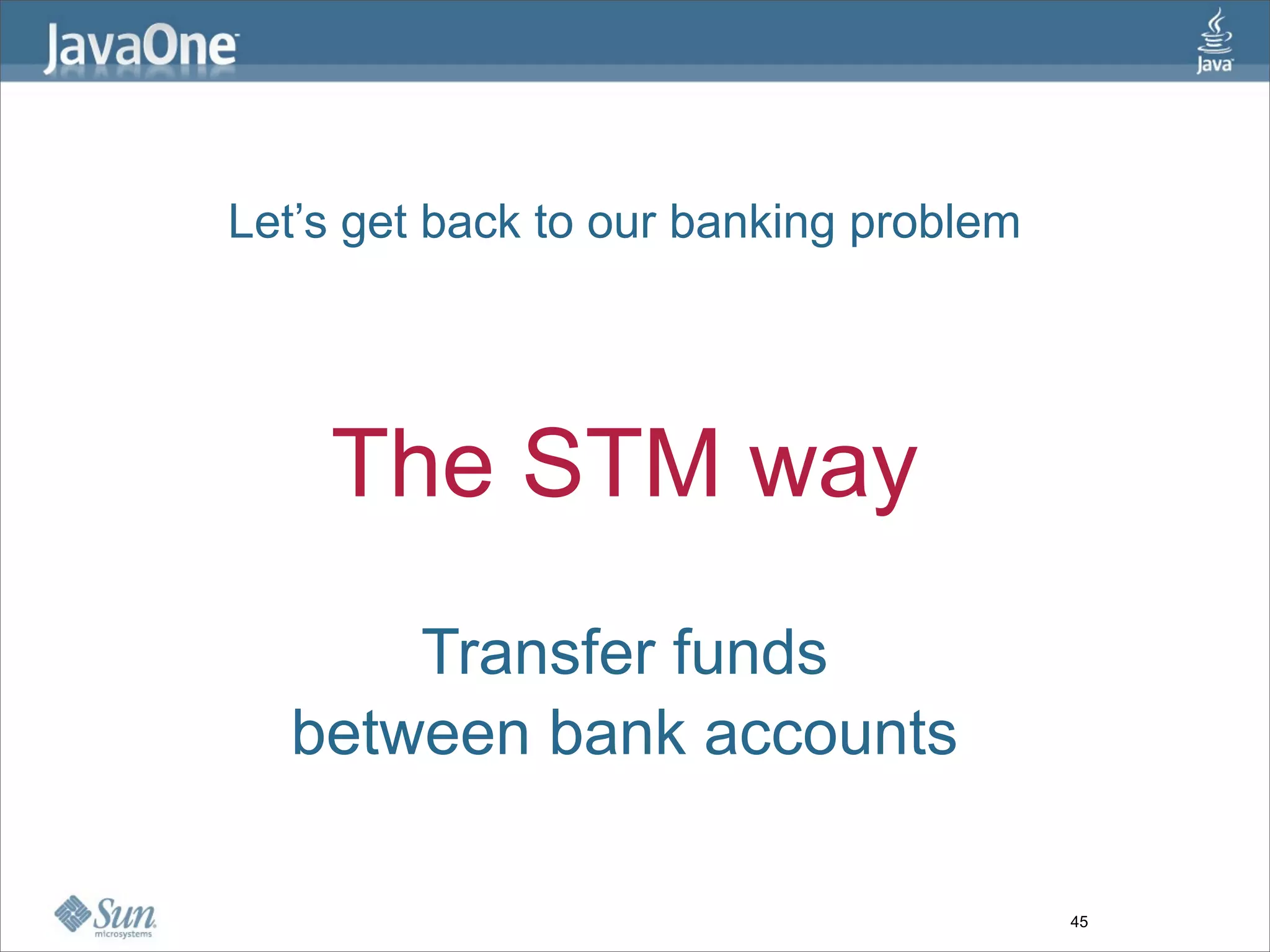 JavaOne

Java

Let’s get back to our banking problem

The STM way

Transfer funds
between bank accounts

Sun
microsystems

45